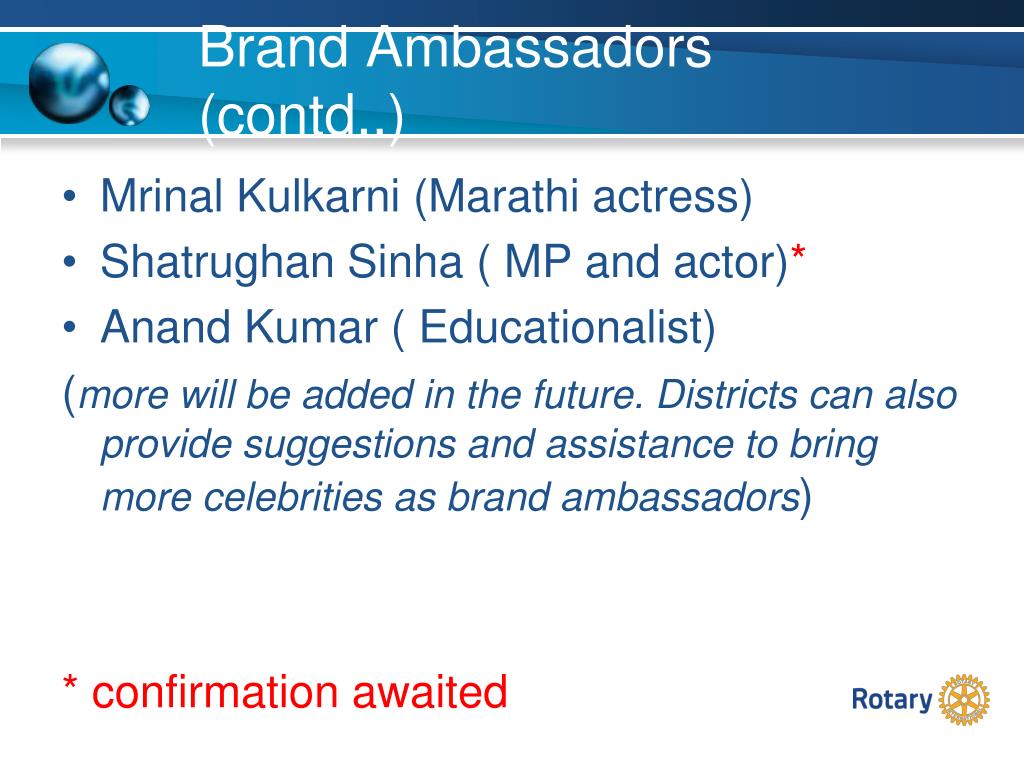 Brand Ambassadors (contd..)

• Mrinal Kulkarni (Marathi actress)
• Shatrughan Sinha ( MP and actor)*
• Anand Kumar ( Educationalist)

(more will be added in the future. Districts can also provide suggestions and assistance to bring more celebrities as brand ambassadors)

* confirmation awaited

Rotary